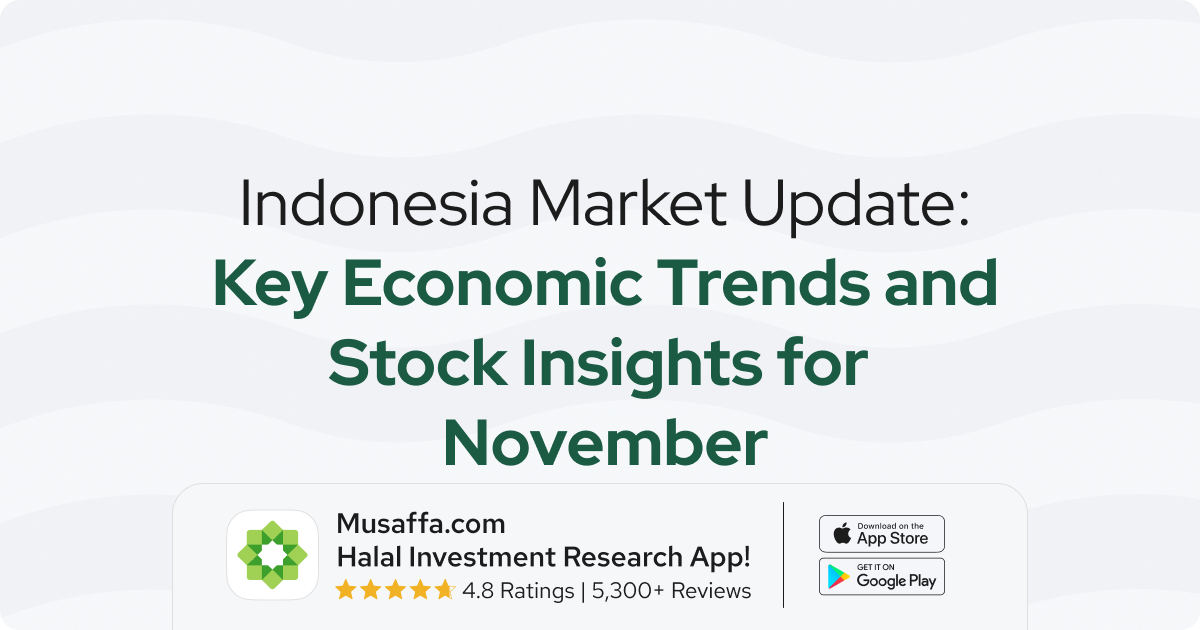 Indonesia Market Update:
Key Economic Trends and Stock Insights for November

Musaffa.com
Halal Investment Research App!
4.8 Ratings | 5,300+ Reviews

Download on the App Store
GET IT ON Google Play